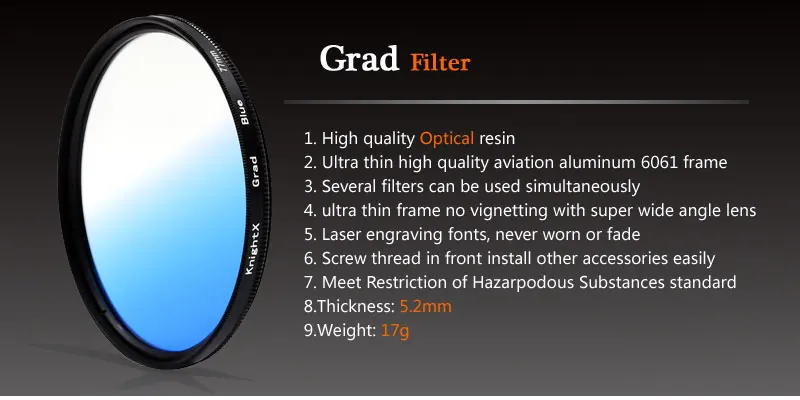 KnightX Grad Blue 77mm

Grad Filter

1. High quality Optical resin
2. Ultra thin high quality aviation aluminum 6061 frame
3. Several filters can be used simultaneously
4. ultra thin frame no vignetting with super wide angle lens
5. Laser engraving fonts, never worn or fade
6. Screw thread in front install other accessories easily
7. Meet Restriction of Hazarpodous Substances standard
8.Thickness: 5.2mm
9.Weight: 17g